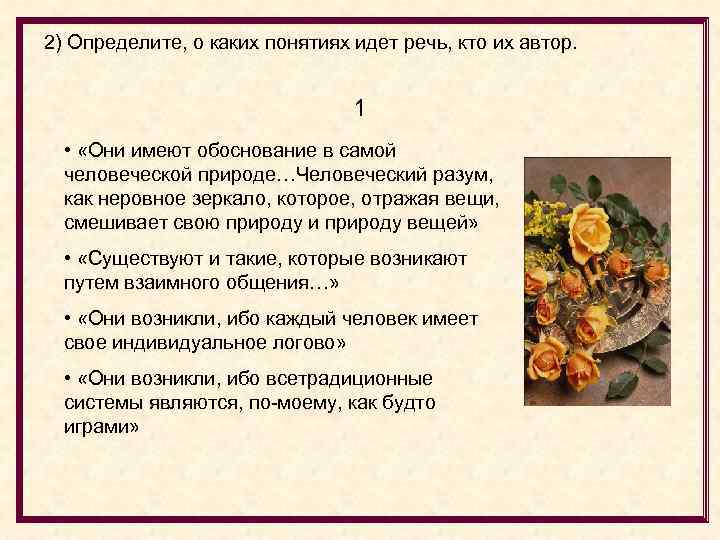 2) Определите, о каких понятиях идет речь, кто их автор.

1

• «Они имеют обоснование в самой человеческой природе…Человеческий разум, как неровное зеркало, которое, отражая вещи, смешивает свою природу и природу вещей»

• «Существуют и такие, которые возникают путем взаимного общения…»

• «Они возникли, ибо каждый человек имеет свое индивидуальное логово»

• «Они возникли, ибо всетрадиционные системы являются, по-моему, как будто играми»